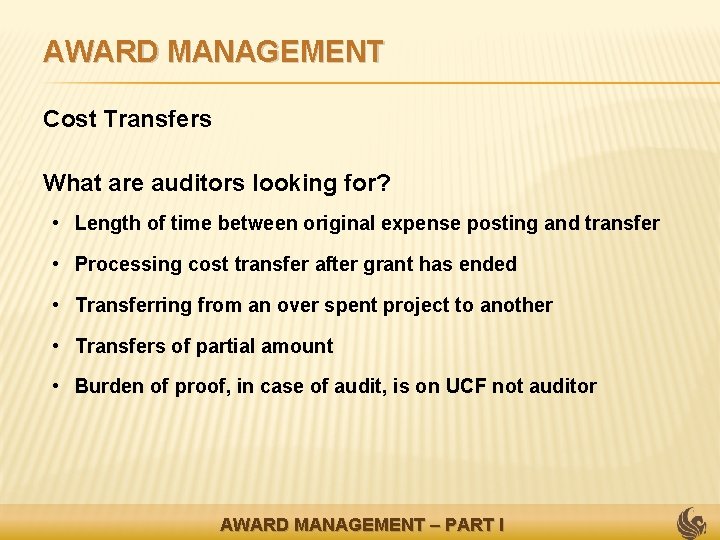 AWARD MANAGEMENT

Cost Transfers

What are auditors looking for?

• Length of time between original expense posting and transfer
• Processing cost transfer after grant has ended
• Transferring from an over spent project to another
• Transfers of partial amount
• Burden of proof, in case of audit, is on UCF not auditor

AWARD MANAGEMENT – PART I